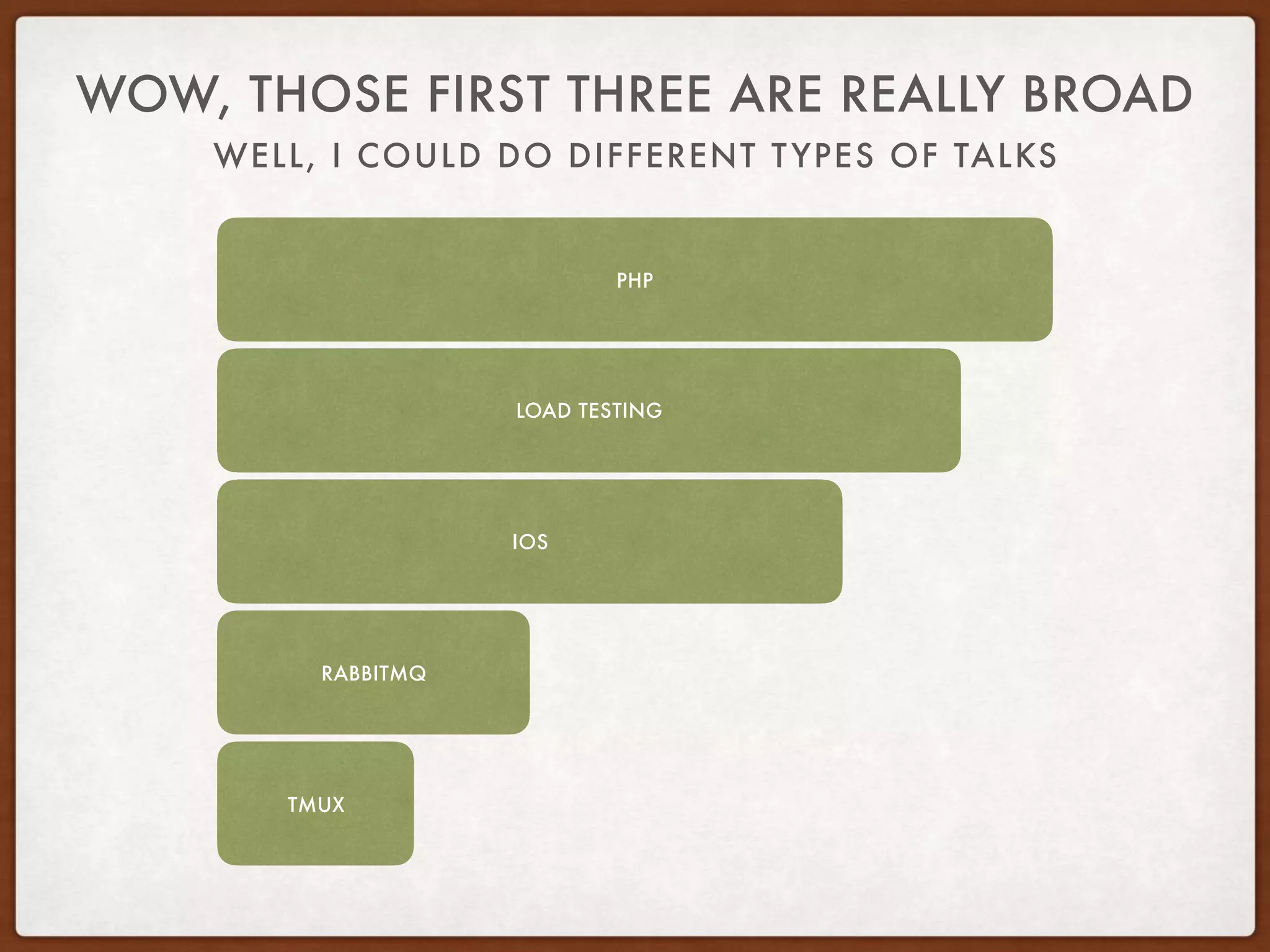 WOW, THOSE FIRST THREE ARE REALLY BROAD

WELL, I COULD DO DIFFERENT TYPES OF TALKS

PHP

LOAD TESTING

IOS

RABBITMQ

TMUX